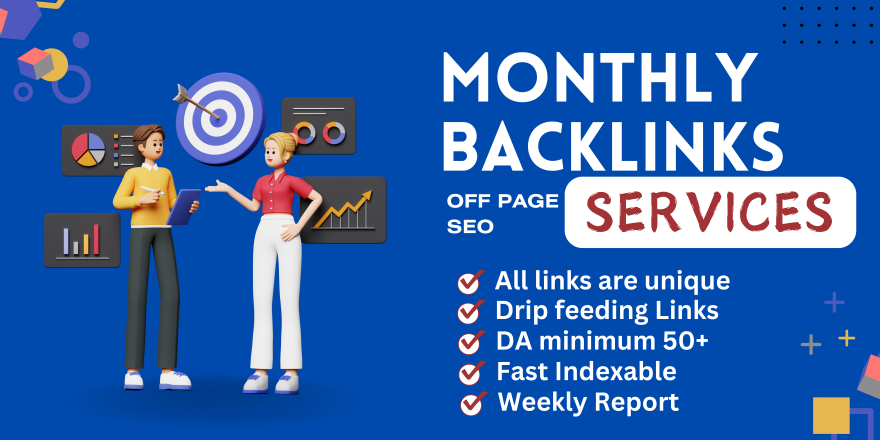 MONTHLY BACKLINKS

OFF PAGE SEO

SERVICES

All links are unique
Drip feeding Links
DA minimum 50+
Fast Indexable
Weekly Report